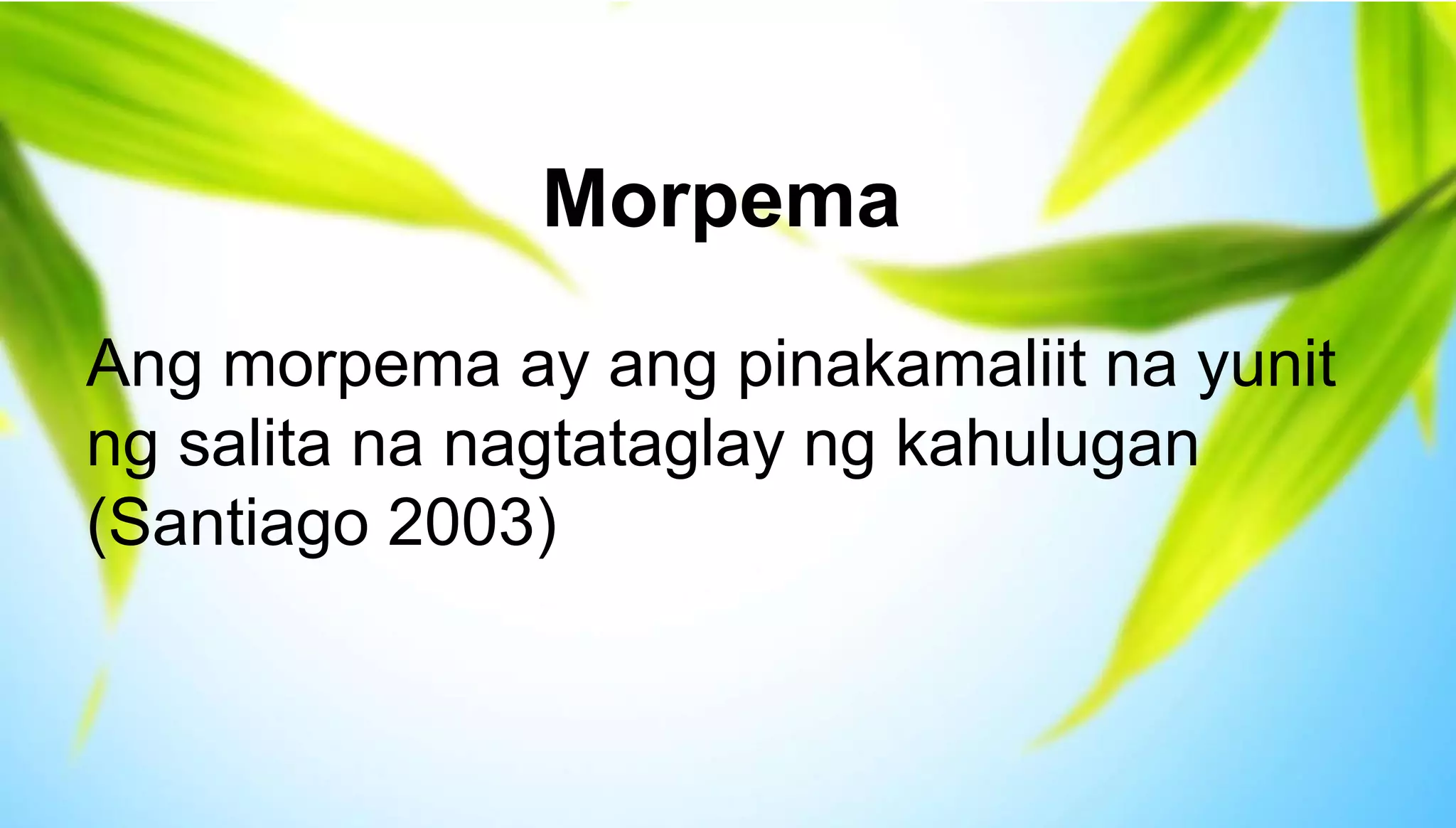 Morpema

Ang morpema ay ang pinakamaliit na yunit ng salita na nagtataglay ng kahulugan (Santiago 2003)